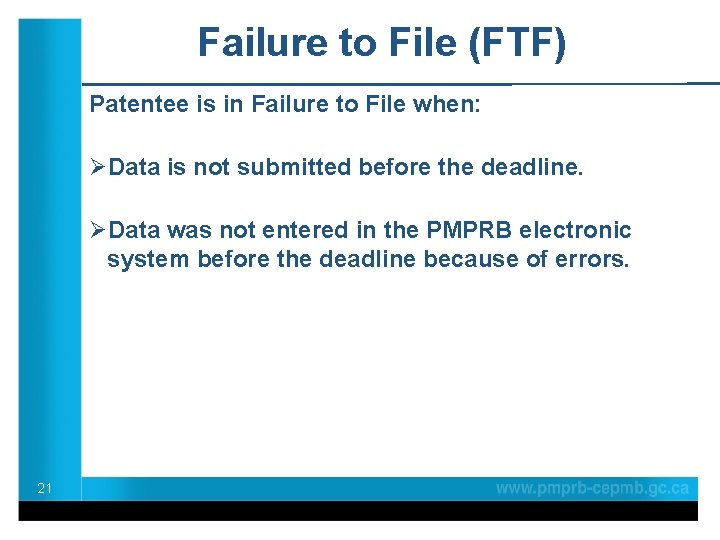 Failure to File (FTF)

Patentee is in Failure to File when:

➢Data is not submitted before the deadline.

➢Data was not entered in the PMPRB electronic system before the deadline because of errors.

21

www.pmprb-cepmb.gc.ca